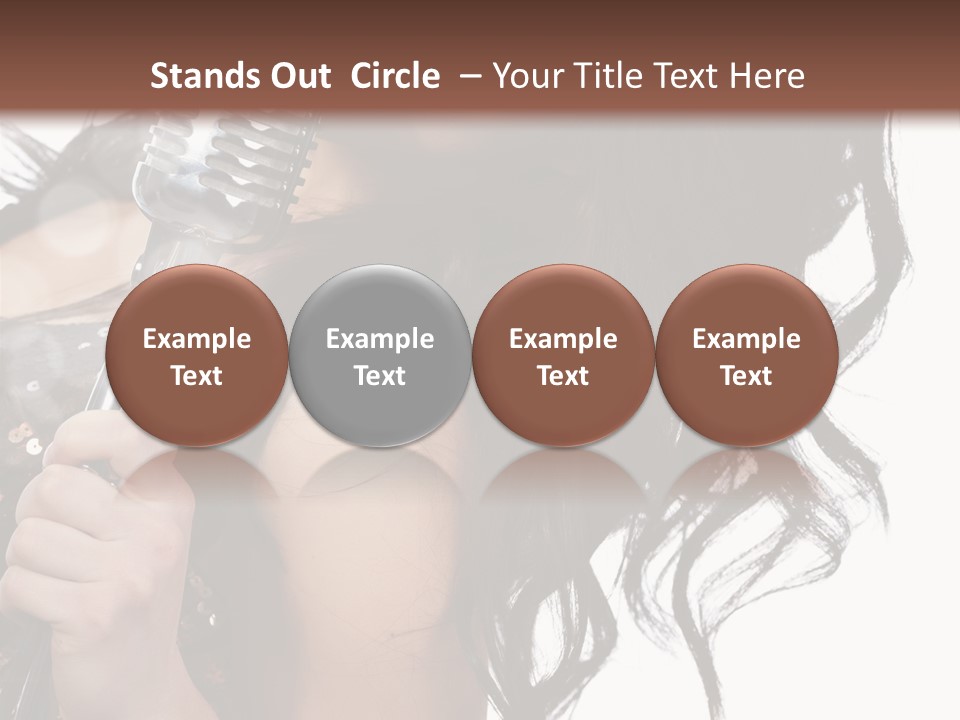 Stands Out Circle – Your Title Text Here

Example Text

Example Text

Example Text

Example Text